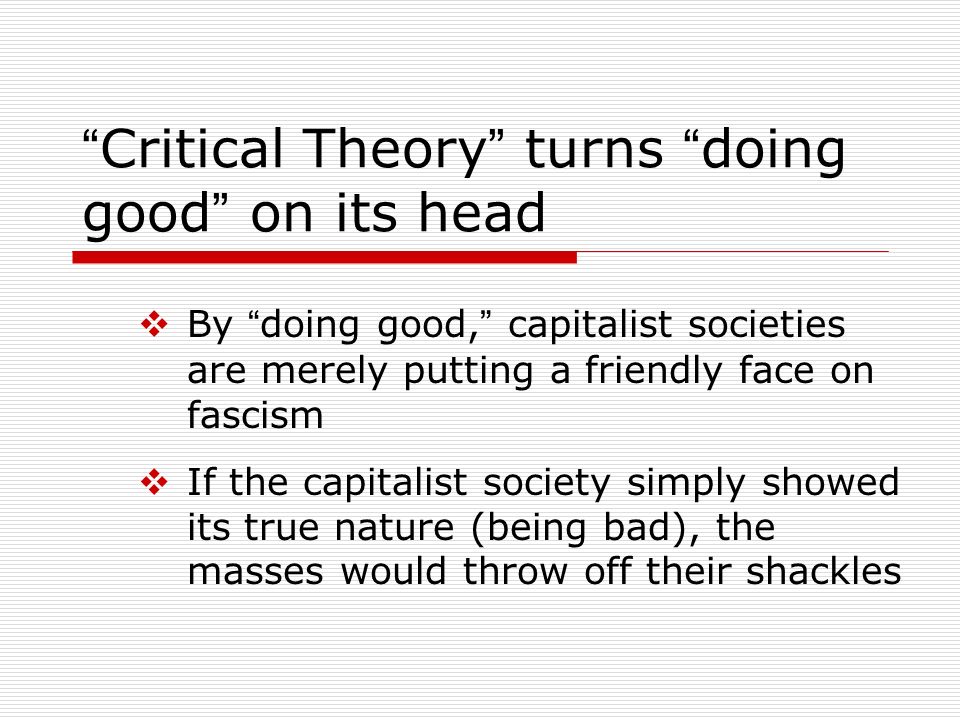 “Critical Theory” turns “doing good” on its head

❖ By “doing good,” capitalist societies are merely putting a friendly face on fascism

❖ If the capitalist society simply showed its true nature (being bad), the masses would throw off their shackles